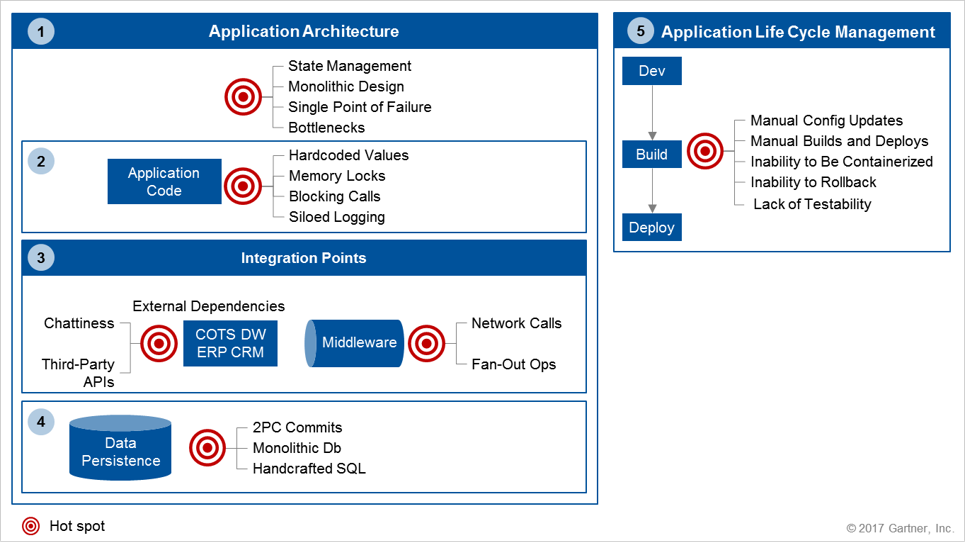 1 Application Architecture

State Management
Monolithic Design
Single Point of Failure
Bottlenecks

2

Application Code

Hardcoded Values
Memory Locks
Blocking Calls
Siloed Logging

3 Integration Points

External Dependencies
Chattiness
Third-Party APIs
COTS DW ERP CRM

Middleware
Network Calls
Fan-Out Ops

4

Data Persistence

2PC Commits
Monolithic Db
Handcrafted SQL

5 Application Life Cycle Management

Dev
Build
Deploy

Manual Config Updates
Manual Builds and Deploys
Inability to Be Containerized
Inability to Rollback
Lack of Testability

Hot spot

© 2017 Gartner, Inc.